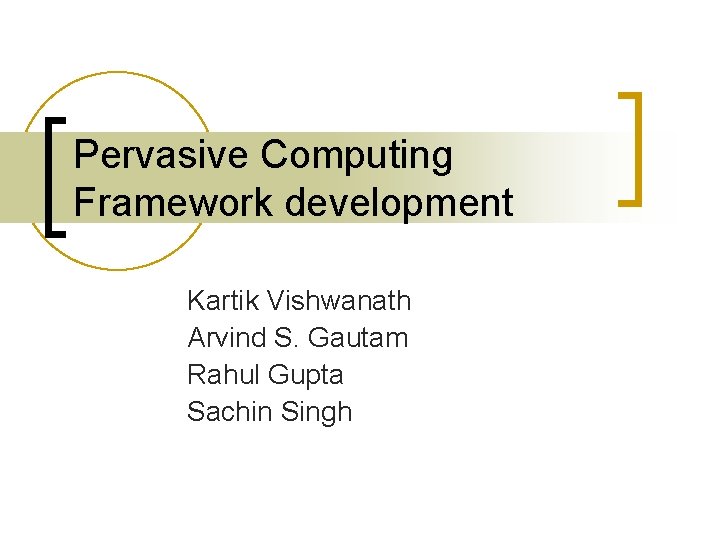 Pervasive Computing Framework development

Kartik Vishwanath
Arvind S. Gautam
Rahul Gupta
Sachin Singh